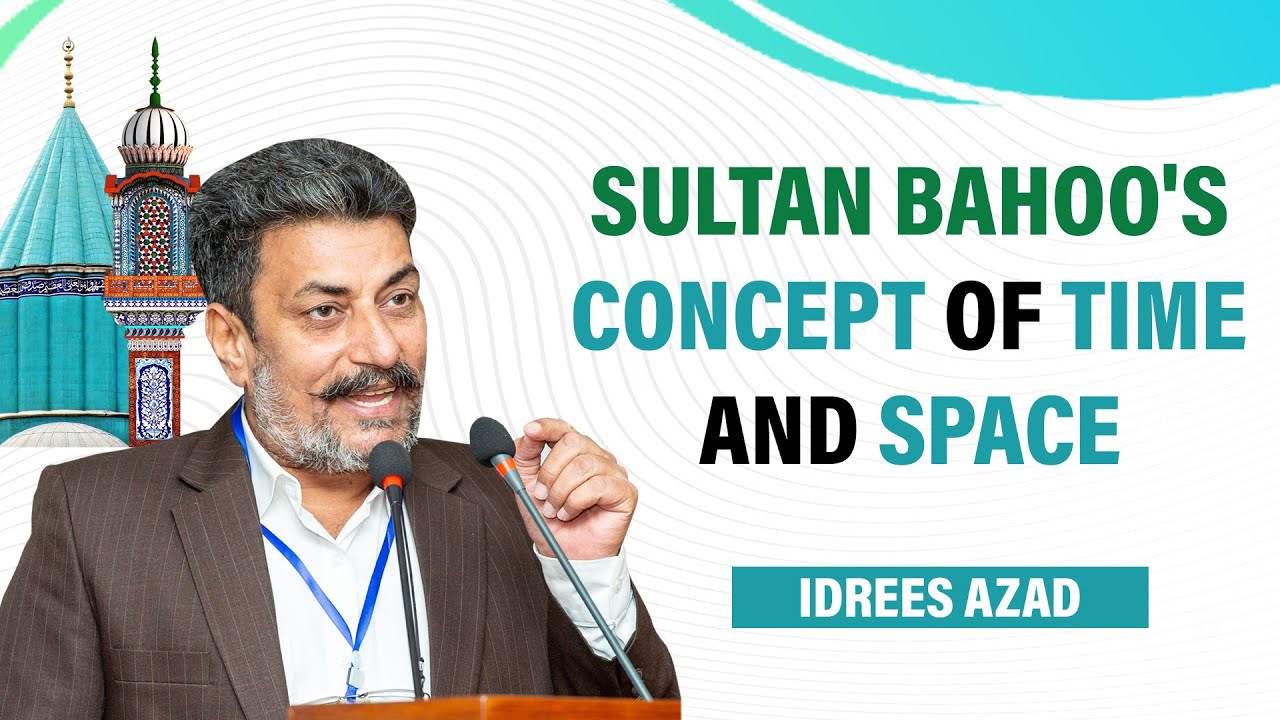 SULTAN BAHOO'S CONCEPT OF TIME AND SPACE

IDREES AZAD